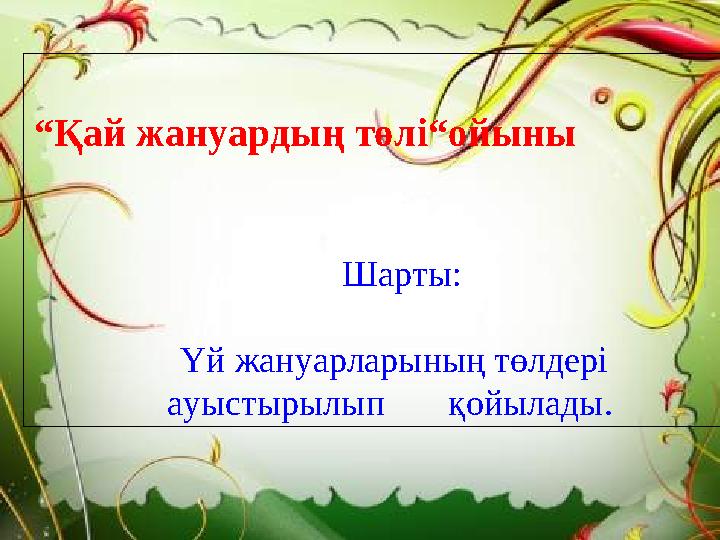 “Қай жануардың төлі“ойыны

Шарты:

Үй жануарларының төлдері ауыстырылып қойылады.